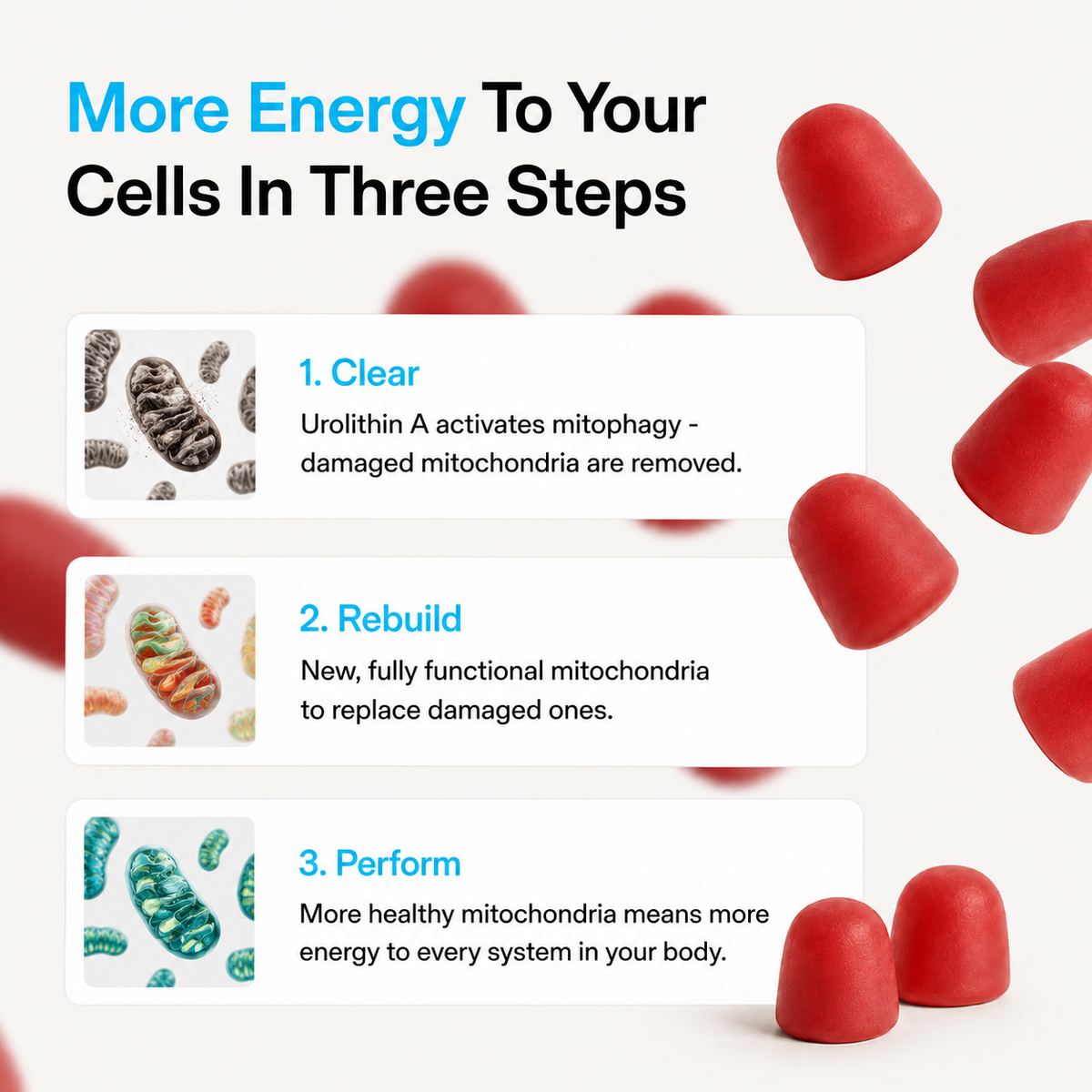 More Energy To Your Cells In Three Steps

1. Clear

Urolithin A activates mitophagy - damaged mitochondria are removed.

2. Rebuild

New, fully functional mitochondria to replace damaged ones.

3. Perform

More healthy mitochondria means more energy to every system in your body.